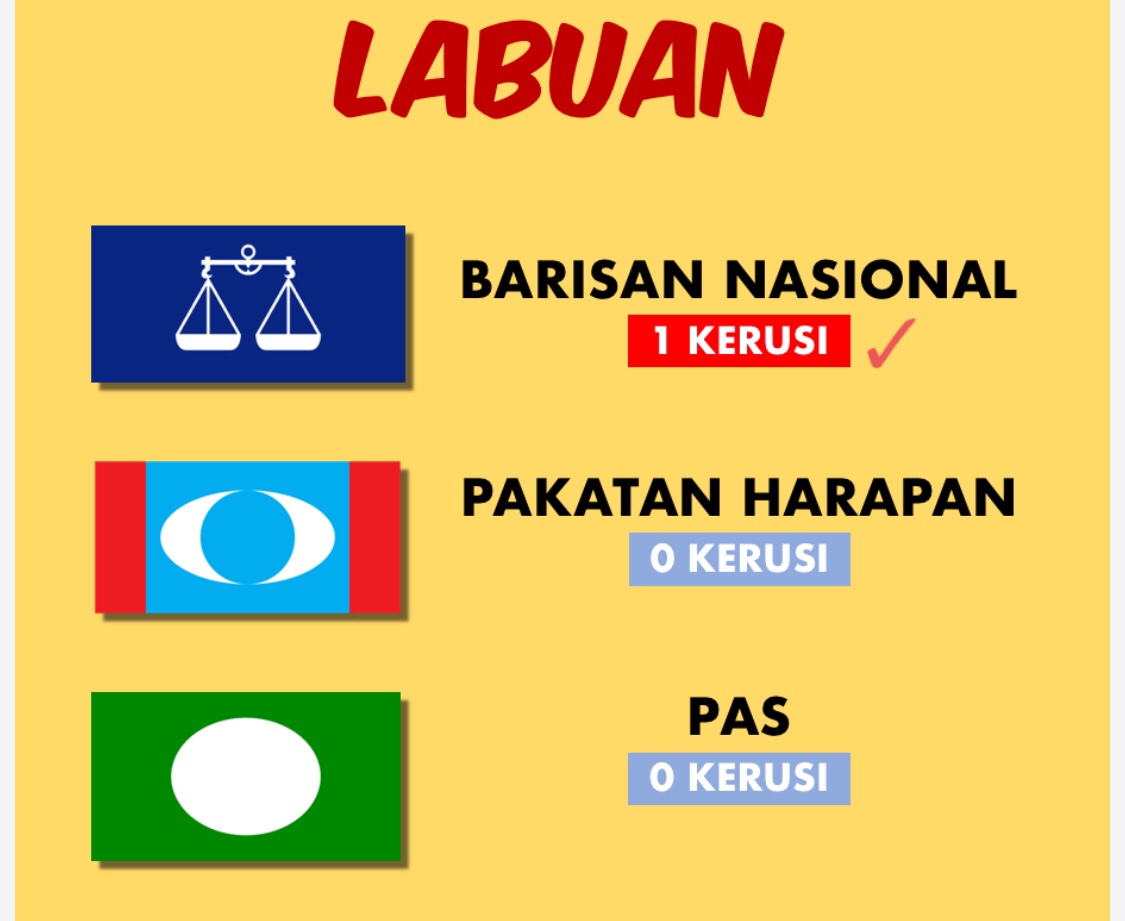 LABUAN

BARISAN NASIONAL
1 KERUSI ✓

PAKATAN HARAPAN
0 KERUSI

PAS
0 KERUSI